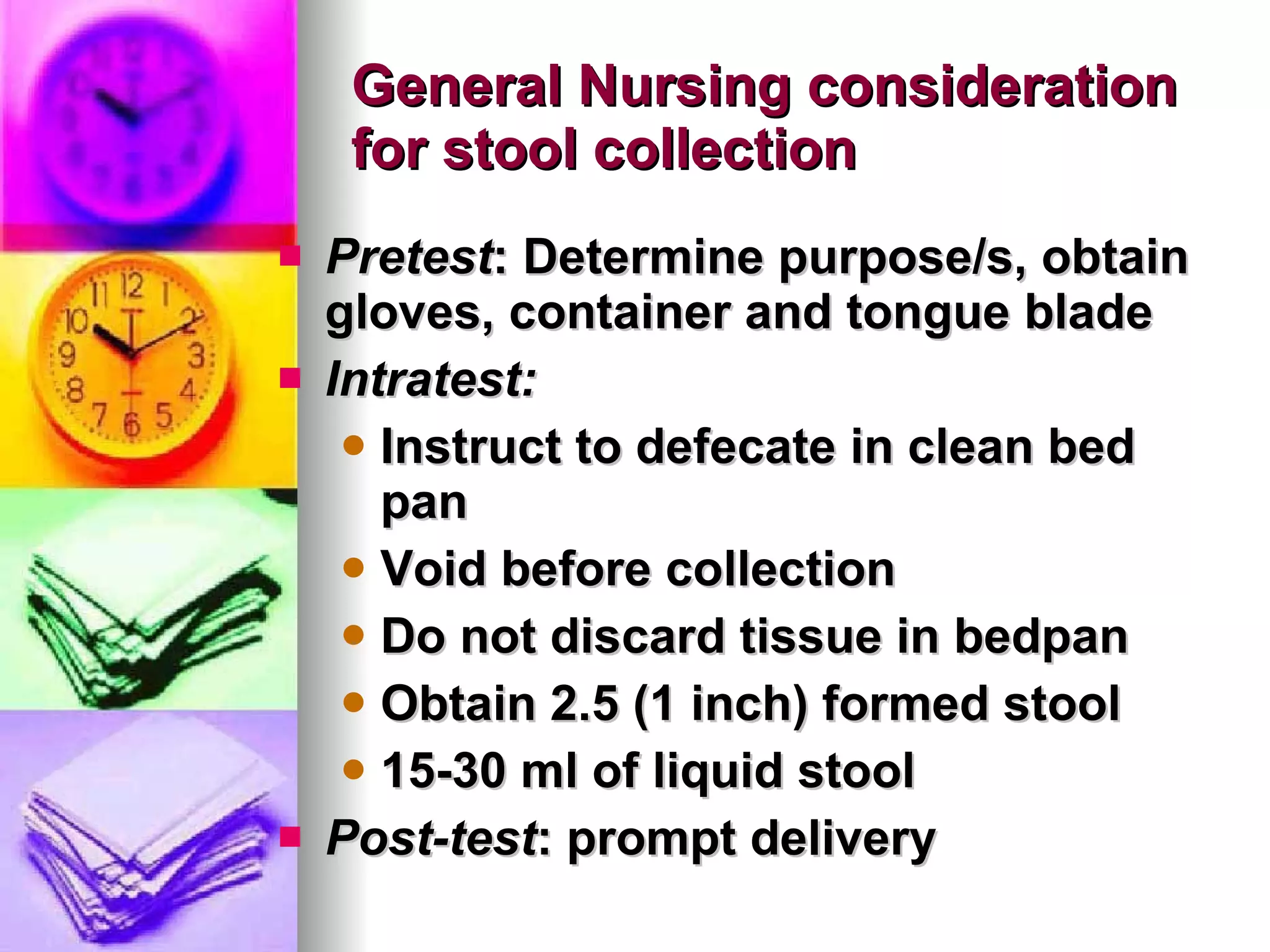 General Nursing consideration for stool collection

Pretest: Determine purpose/s, obtain gloves, container and tongue blade

Intratest:

Instruct to defecate in clean bed pan

Void before collection

Do not discard tissue in bedpan

Obtain 2.5 (1 inch) formed stool

15-30 ml of liquid stool

Post-test: prompt delivery